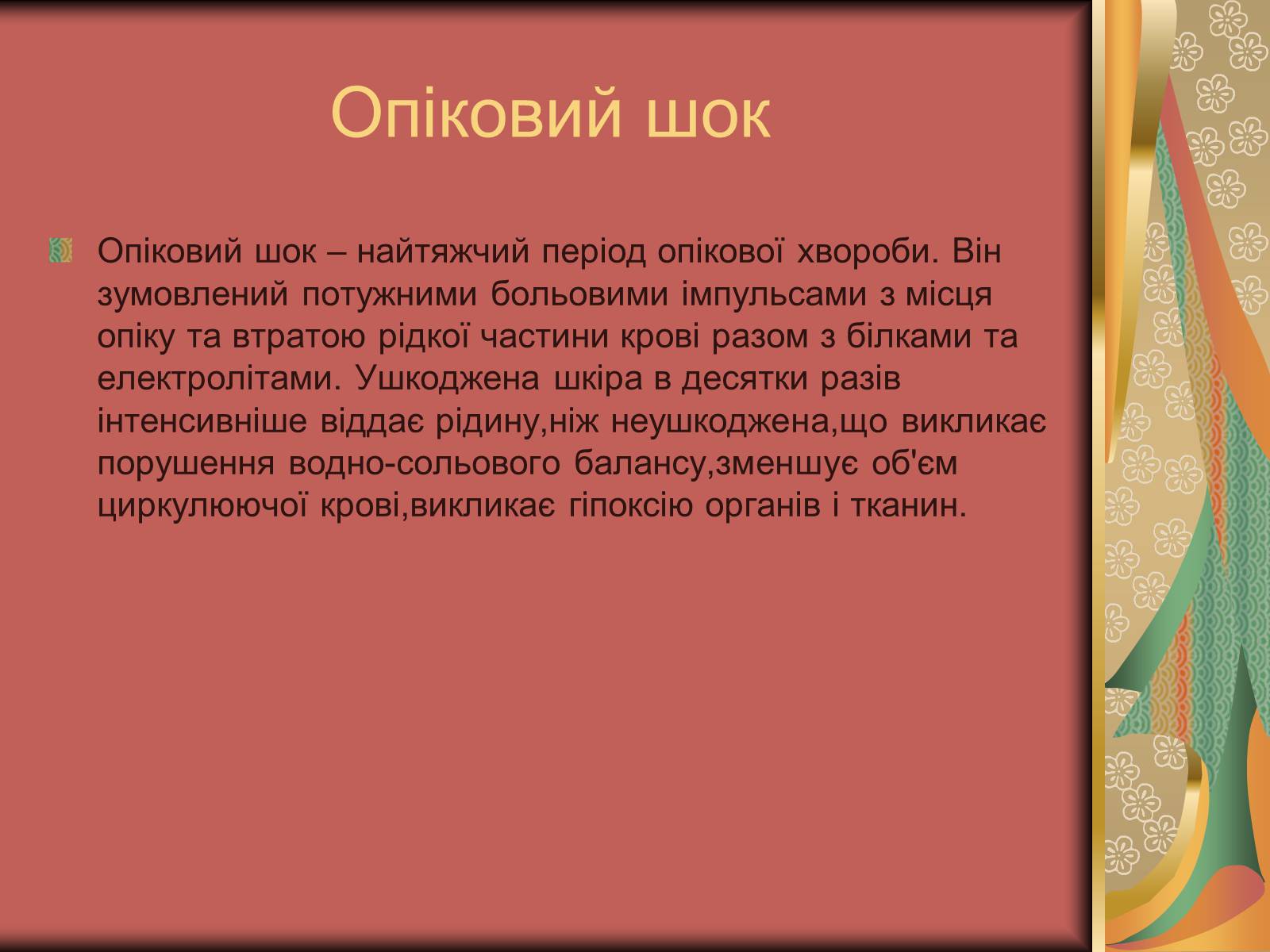 Опіковий шок

Опіковий шок – найтяжчий період опікової хвороби. Він зумовлений потужними больовими імпульсами з місця опіку та втратою рідкої частини крові разом з білками та електролітами. Ушкоджена шкіра в десятки разів інтенсивніше віддає рідину,ніж неушкоджена,що викликає порушення водно-сольового балансу,зменшує об'єм циркулюючої крові,викликає гіпоксію органів і тканин.